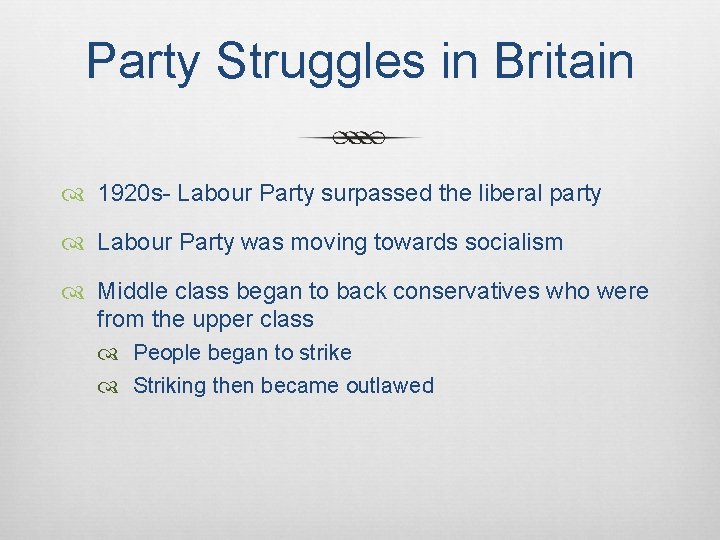 Party Struggles in Britain

1920s- Labour Party surpassed the liberal party

Labour Party was moving towards socialism

Middle class began to back conservatives who were from the upper class

People began to strike

Striking then became outlawed